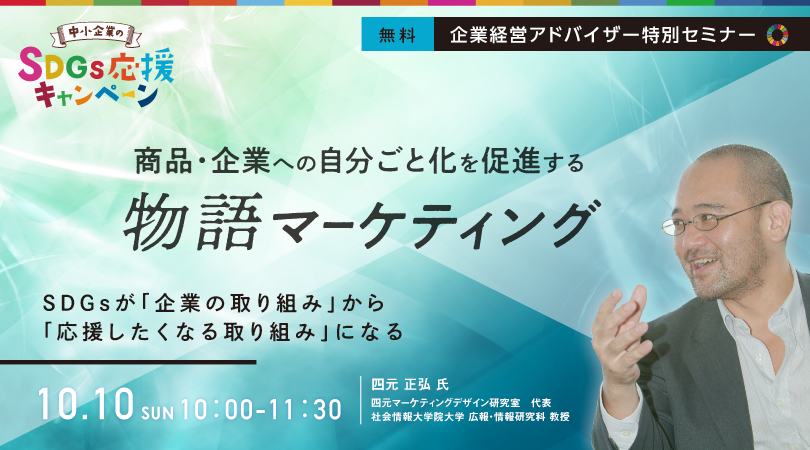 中小企業の
SDGs応援
キャンペーン

無料 企業経営アドバイザー特別セミナー

商品・企業への自分ごと化を促進する
物語マーケティング

SDGsが「企業の取り組み」から
「応援したくなる取り組み」になる

10.10 SUN 10:00-11:30

四元 正弘 氏
四元マーケティングデザイン研究室 代表
社会情報大学院大学 広報・情報研究科 教授